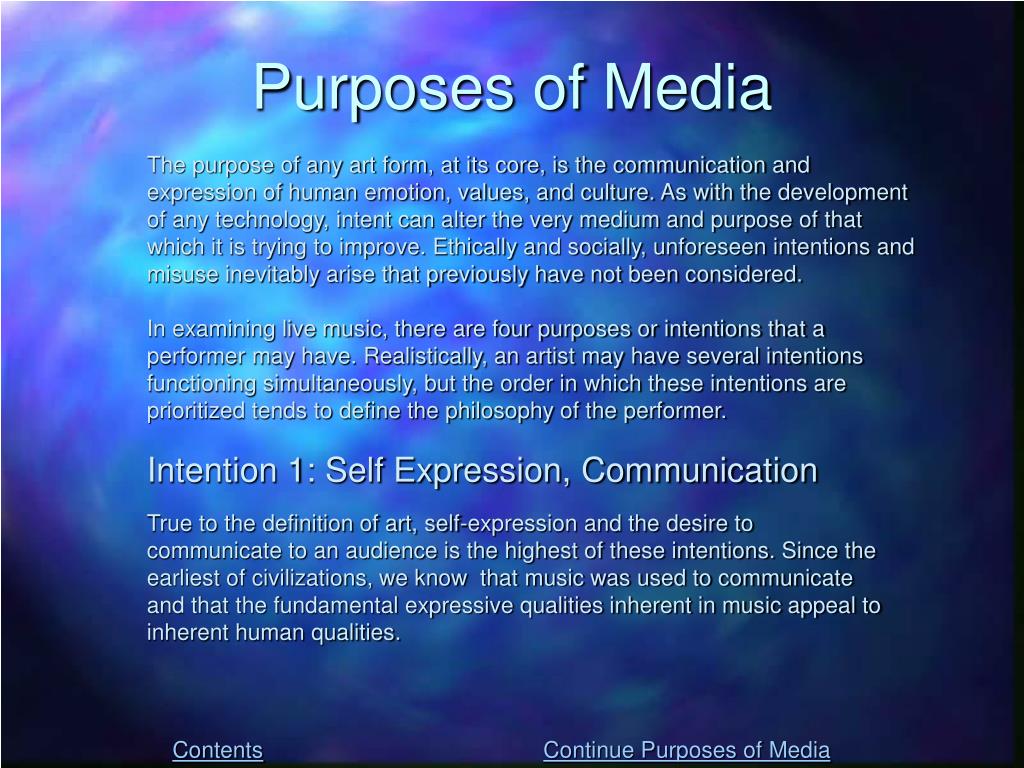 Purposes of Media

The purpose of any art form, at its core, is the communication and expression of human emotion, values, and culture. As with the development of any technology, intent can alter the very medium and purpose of that which it is trying to improve. Ethically and socially, unforeseen intentions and misuse inevitably arise that previously have not been considered.

In examining live music, there are four purposes or intentions that a performer may have. Realistically, an artist may have several intentions functioning simultaneously, but the order in which these intentions are prioritized tends to define the philosophy of the performer.

Intention 1: Self Expression, Communication

True to the definition of art, self-expression and the desire to communicate to an audience is the highest of these intentions. Since the earliest of civilizations, we know that music was used to communicate and that the fundamental expressive qualities inherent in music appeal to inherent human qualities.

Contents

Continue Purposes of Media